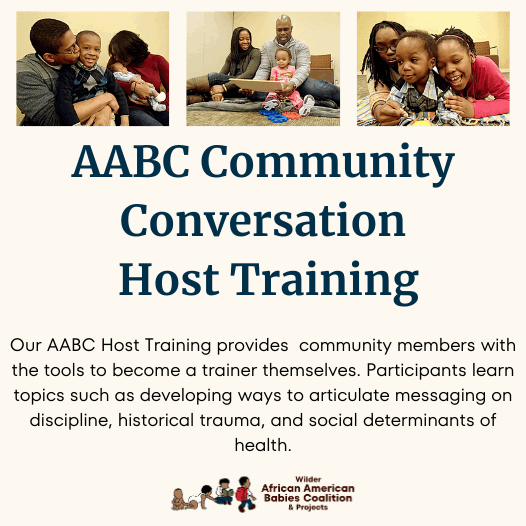 AABC Community Conversation Host Training

Our AABC Host Training provides community members with the tools to become a trainer themselves. Participants learn topics such as developing ways to articulate messaging on discipline, historical trauma, and social determinants of health.

Wilder
African American Babies Coalition
& Projects